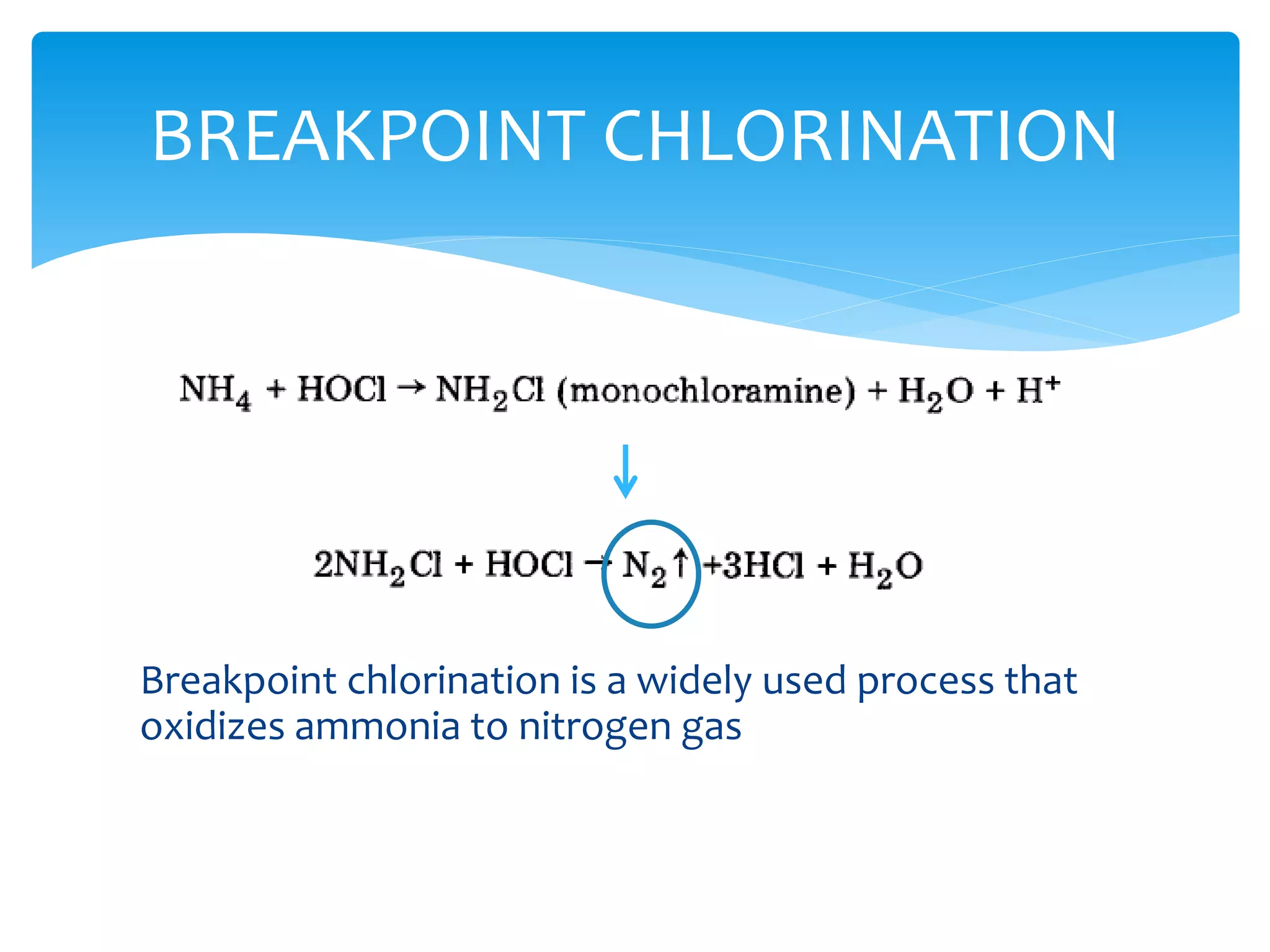 BREAKPOINT CHLORINATION

$NH_4 + HOCl \rightarrow NH_2Cl$ (monochloramine) $+ H_2O + H^+$

$2NH_2Cl + HOCl \rightarrow N_2\uparrow + 3HCl + H_2O$

Breakpoint chlorination is a widely used process that oxidizes ammonia to nitrogen gas